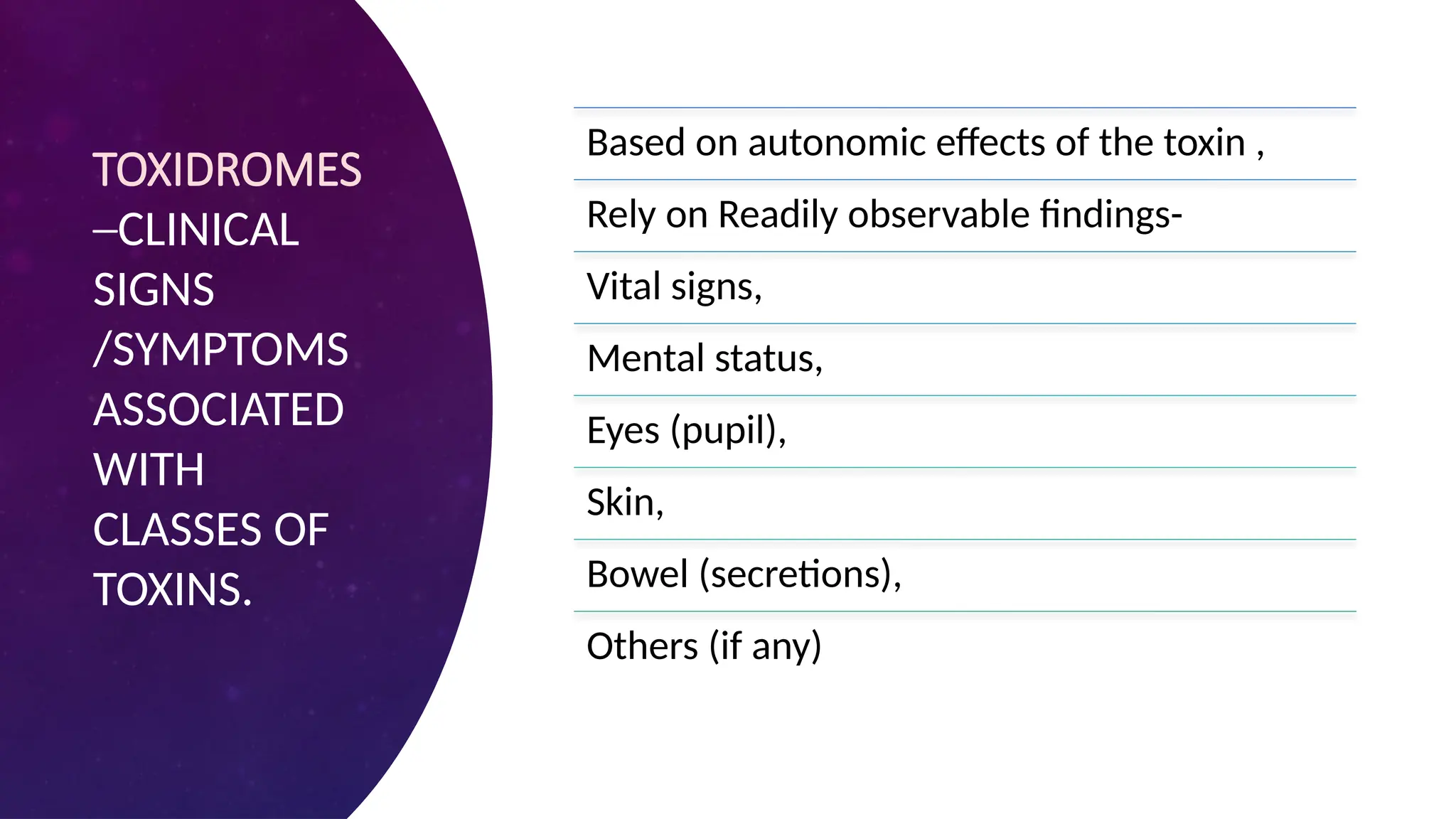 TOXIDROMES –CLINICAL SIGNS /SYMPTOMS ASSOCIATED WITH CLASSES OF TOXINS.

Based on autonomic effects of the toxin ,

Rely on Readily observable findings-

Vital signs,

Mental status,

Eyes (pupil),

Skin,

Bowel (secretions),

Others (if any)